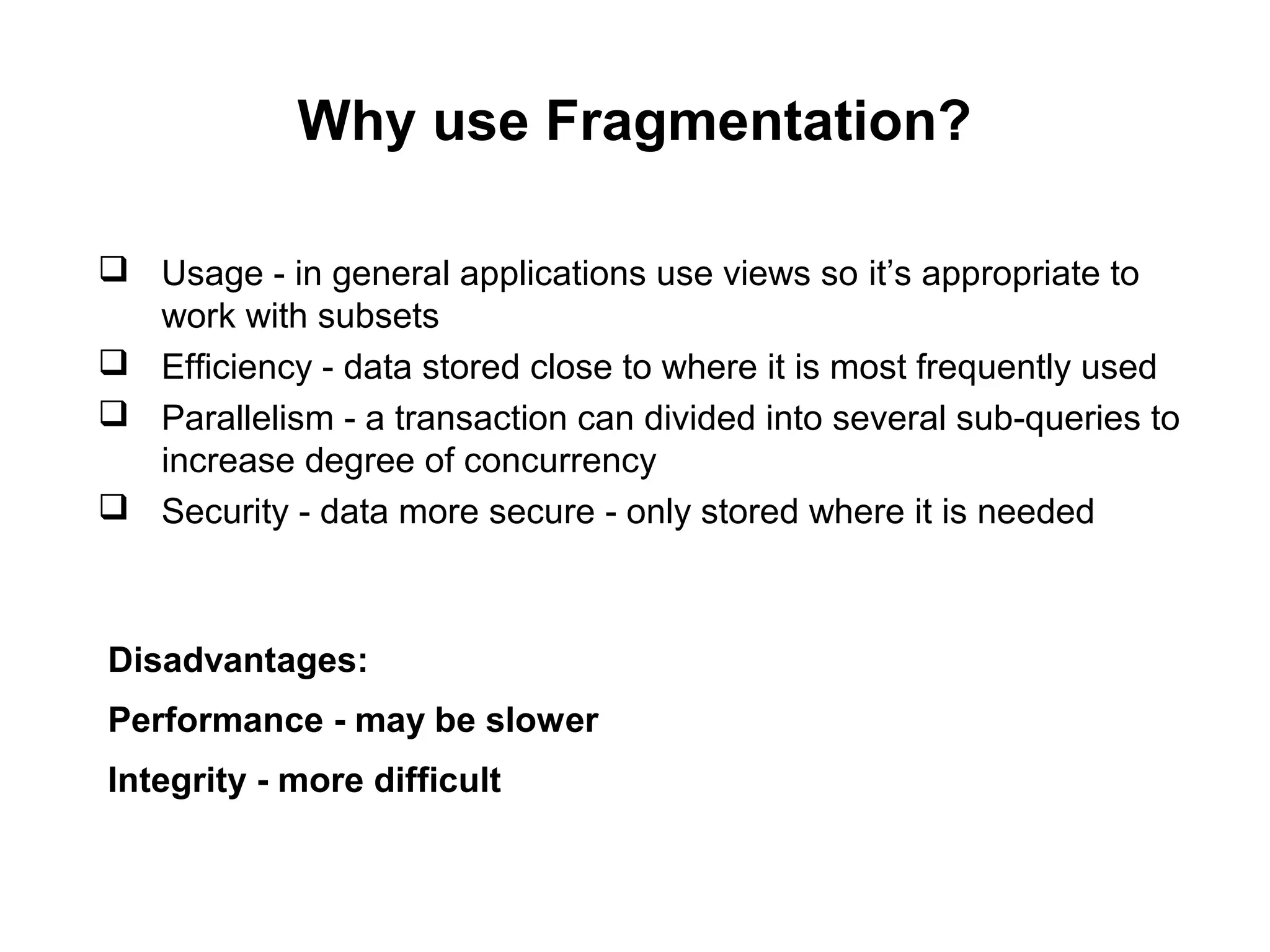 Why use Fragmentation?

❑ Usage - in general applications use views so it’s appropriate to work with subsets

❑ Efficiency - data stored close to where it is most frequently used

❑ Parallelism - a transaction can divided into several sub-queries to increase degree of concurrency

❑ Security - data more secure - only stored where it is needed

Disadvantages:

Performance - may be slower

Integrity - more difficult